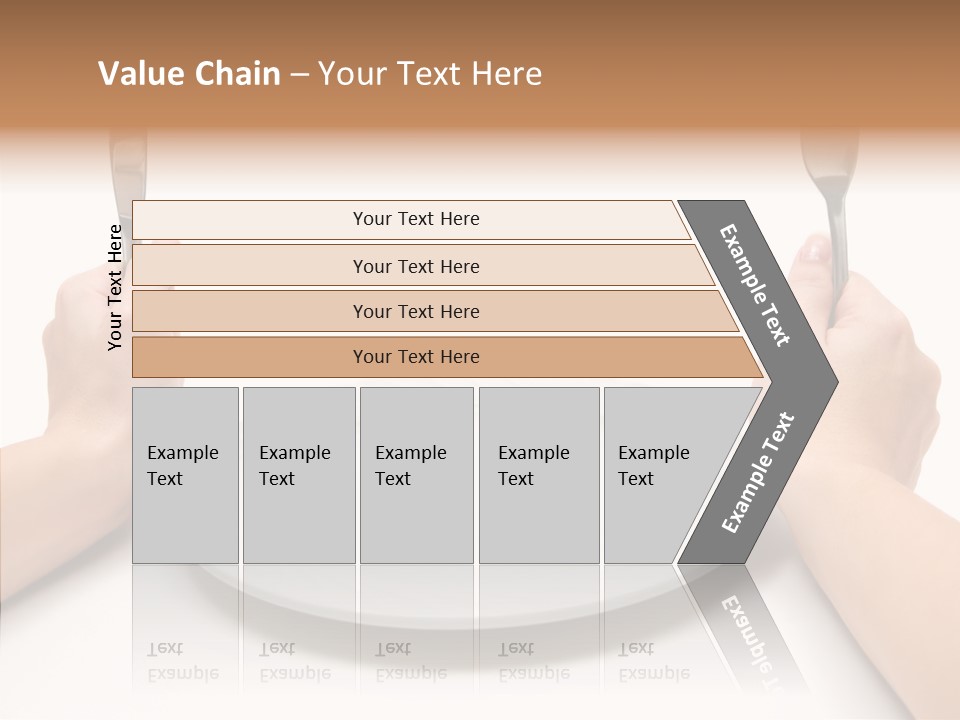 Value Chain – Your Text Here

Your Text Here

Your Text Here

Your Text Here

Your Text Here

Your Text Here

Example Text

Example Text

Example Text

Example Text

Example Text

Example Text

Example Text